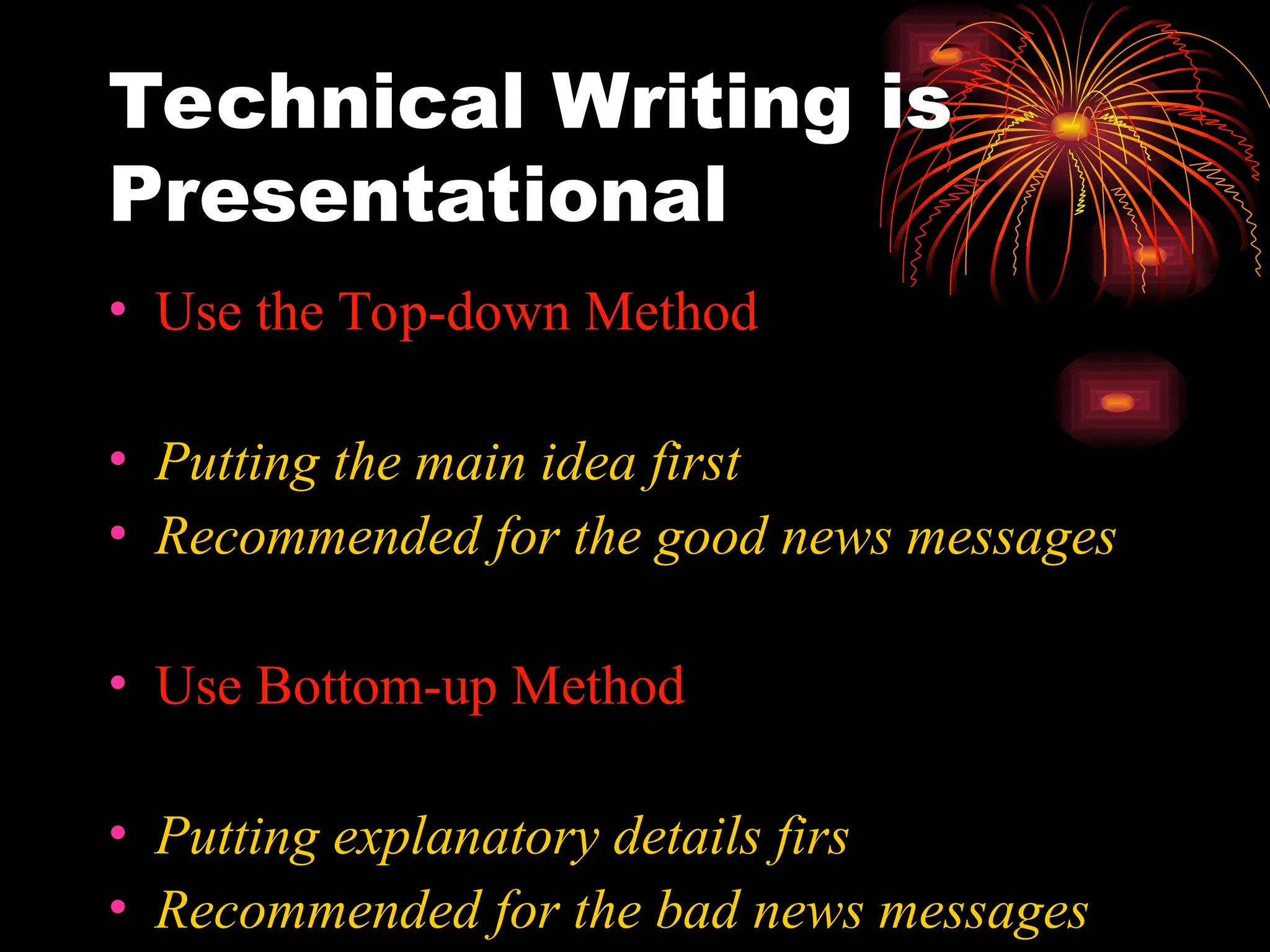 Technical Writing is Presentational

• Use the Top-down Method

• Putting the main idea first
• Recommended for the good news messages

• Use Bottom-up Method

• Putting explanatory details firs
• Recommended for the bad news messages